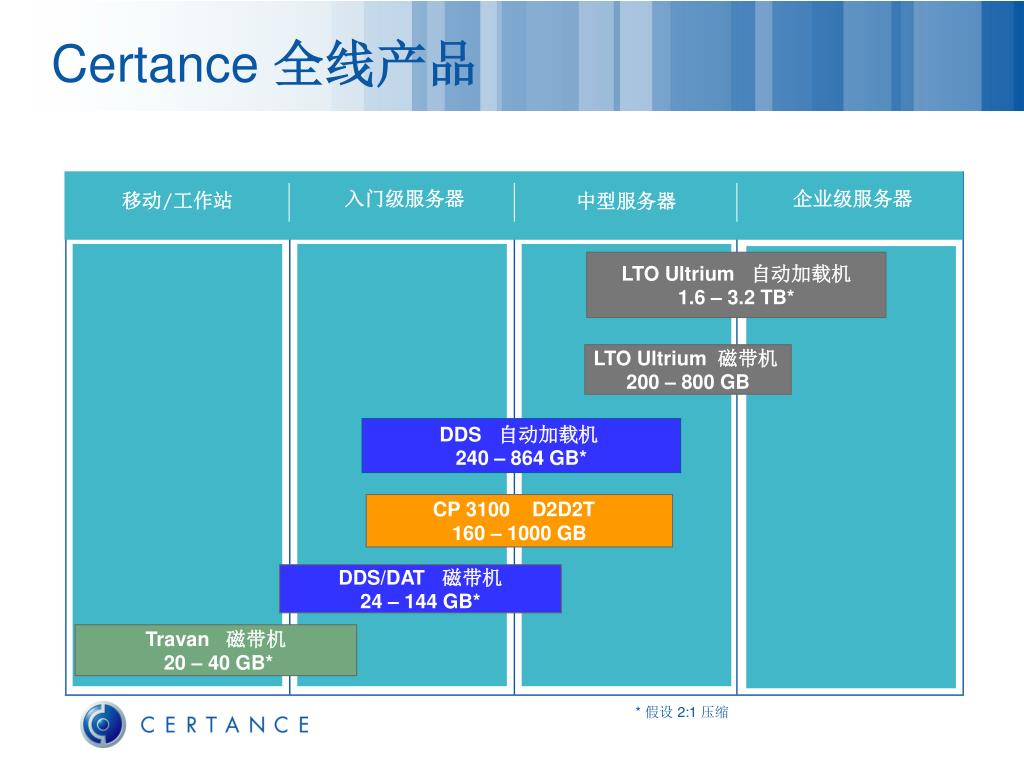 Certance 全线产品

移动/工作站

入门级服务器

中型服务器

企业级服务器

LTO Ultrium 自动加载机
1.6 – 3.2 TB*

LTO Ultrium 磁带机
200 – 800 GB

DDS 自动加载机
240 – 864 GB*

CP 3100 D2D2T
160 – 1000 GB

DDS/DAT 磁带机
24 – 144 GB*

Travan 磁带机
20 – 40 GB*

* 假设 2:1 压缩

CERTANCE